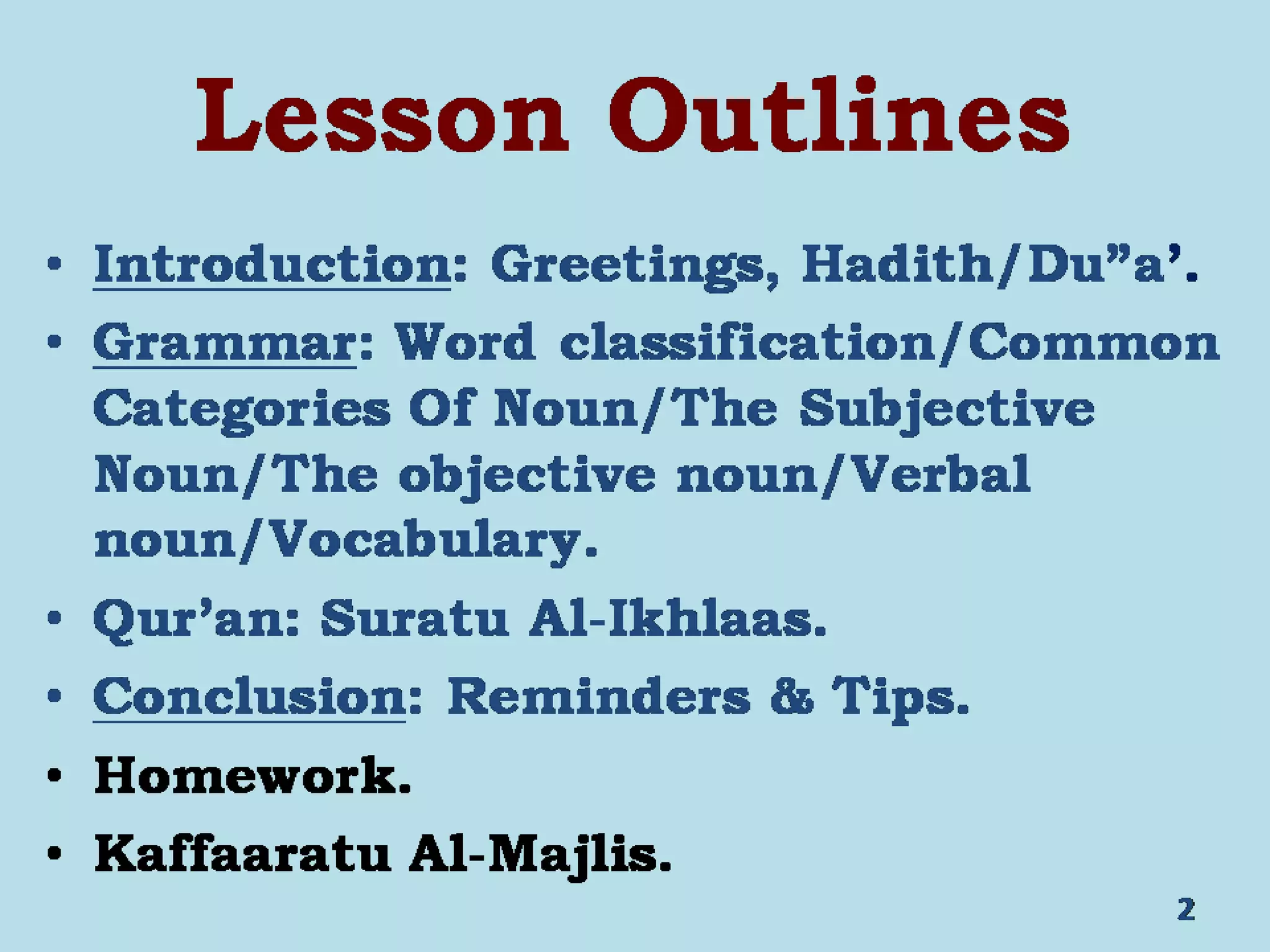 Lesson Outlines

• Introduction: Greetings, Hadith/Du”a’.
• Grammar: Word classification/Common Categories Of Noun/The Subjective Noun/The objective noun/Verbal noun/Vocabulary.
• Qur’an: Suratu Al-Ikhlaas.
• Conclusion: Reminders & Tips.
• Homework.
• Kaffaaratu Al-Majlis.

2